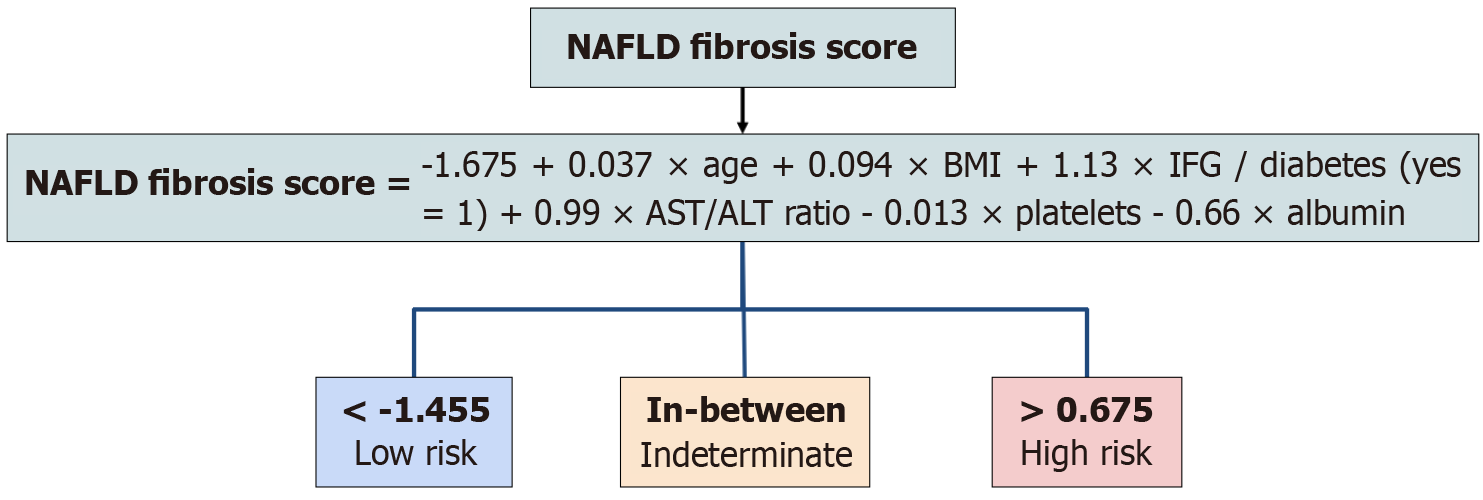 NAFLD fibrosis score

NAFLD fibrosis score = -1.675 + 0.037 × age + 0.094 × BMI + 1.13 × IFG / diabetes (yes = 1) + 0.99 × AST/ALT ratio - 0.013 × platelets - 0.66 × albumin

< -1.455
Low risk

In-between
Indeterminate

> 0.675
High risk